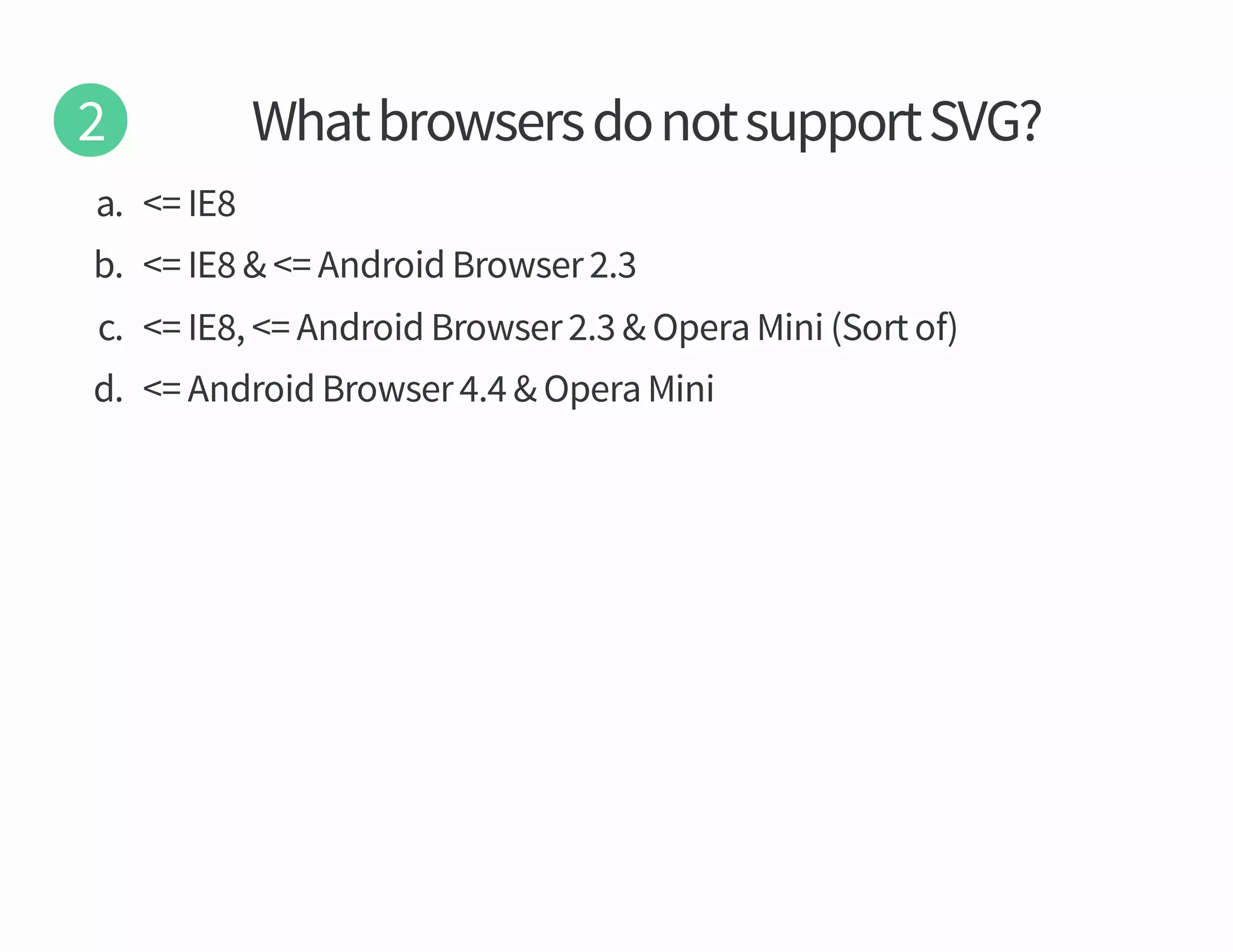 2

What browsers do not support SVG?

a. <= IE8

b. <= IE8 & <= Android Browser 2.3

c. <= IE8, <= Android Browser 2.3 & Opera Mini (Sort of)

d. <= Android Browser 4.4 & Opera Mini